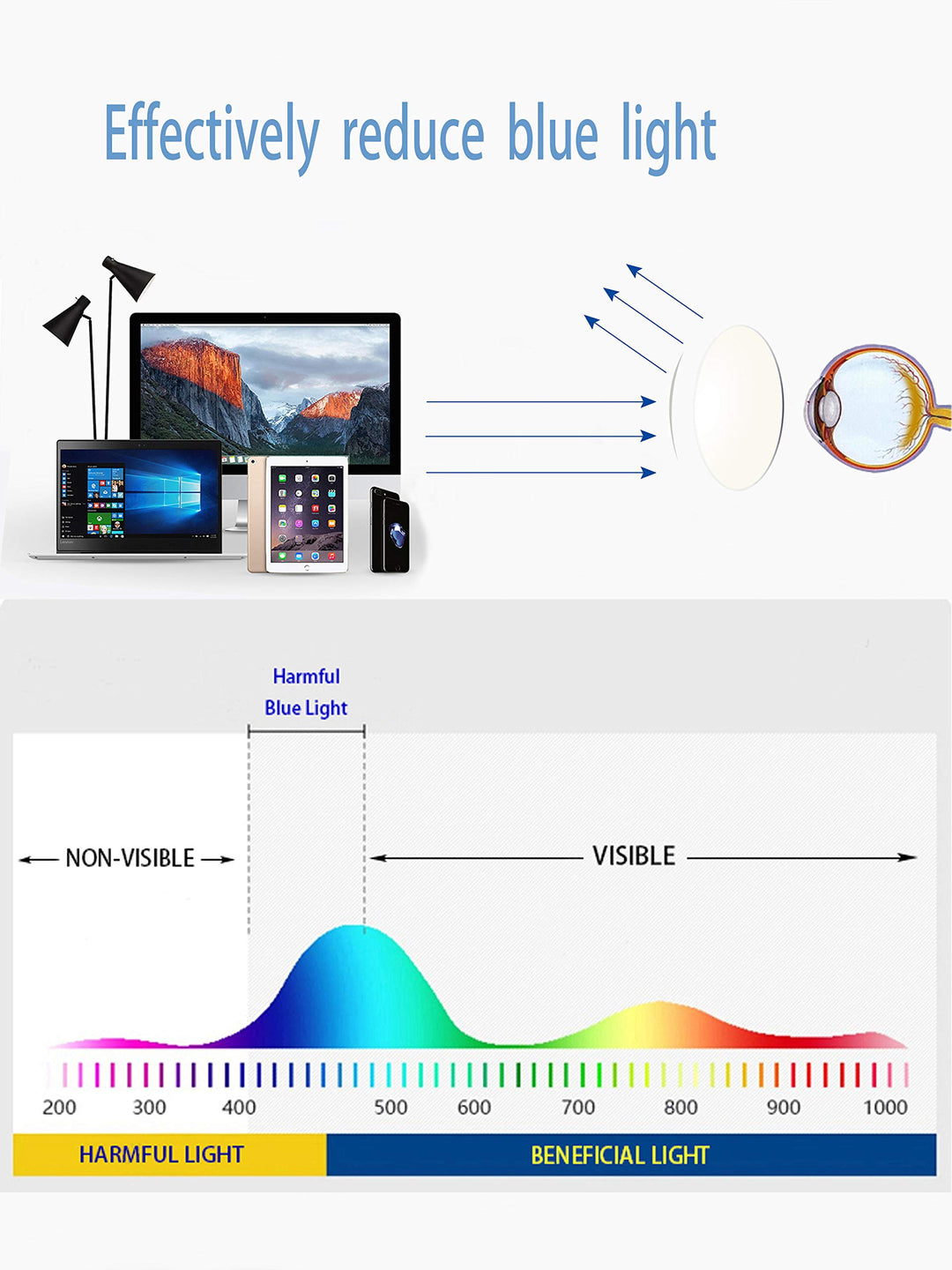 Effectively reduce blue light

Harmful
Blue Light

NON-VISIBLE

VISIBLE

200 300 400 500 600 700 800 900 1000

HARMFUL LIGHT

BENEFICIAL LIGHT